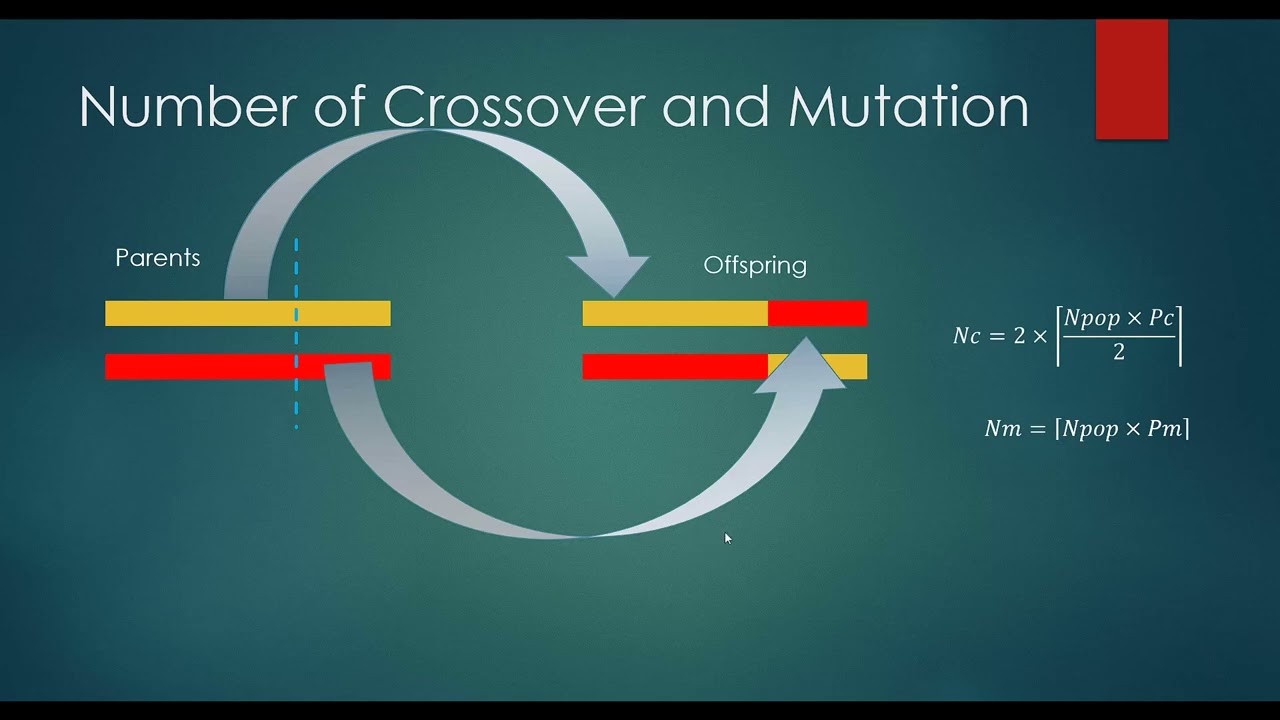 Number of Crossover and Mutation

Parents

Offspring

$Nc = 2 \times \left\lceil \frac{Npop \times Pc}{2} \right\rceil$

$Nm = \lceil Npop \times Pm \rceil$